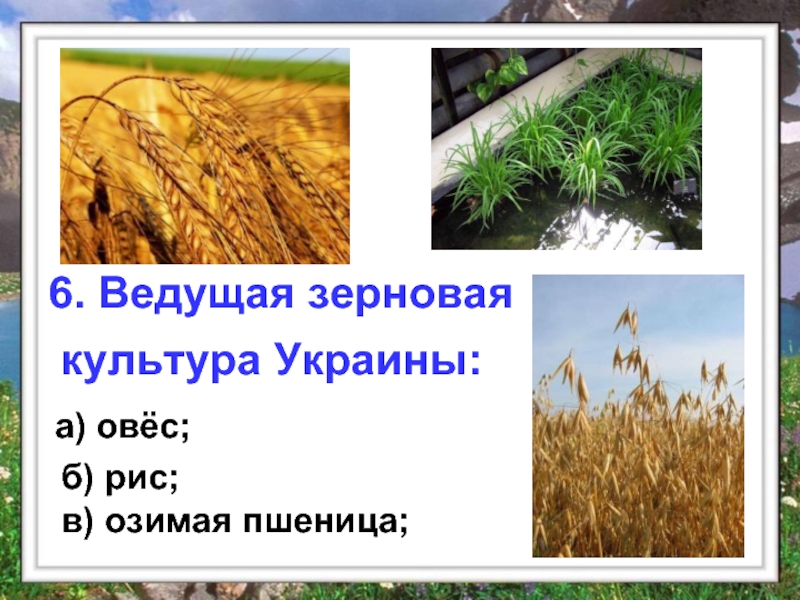 6. Ведущая зерновая культура Украины:

а) овёс;

б) рис;

в) озимая пшеница;